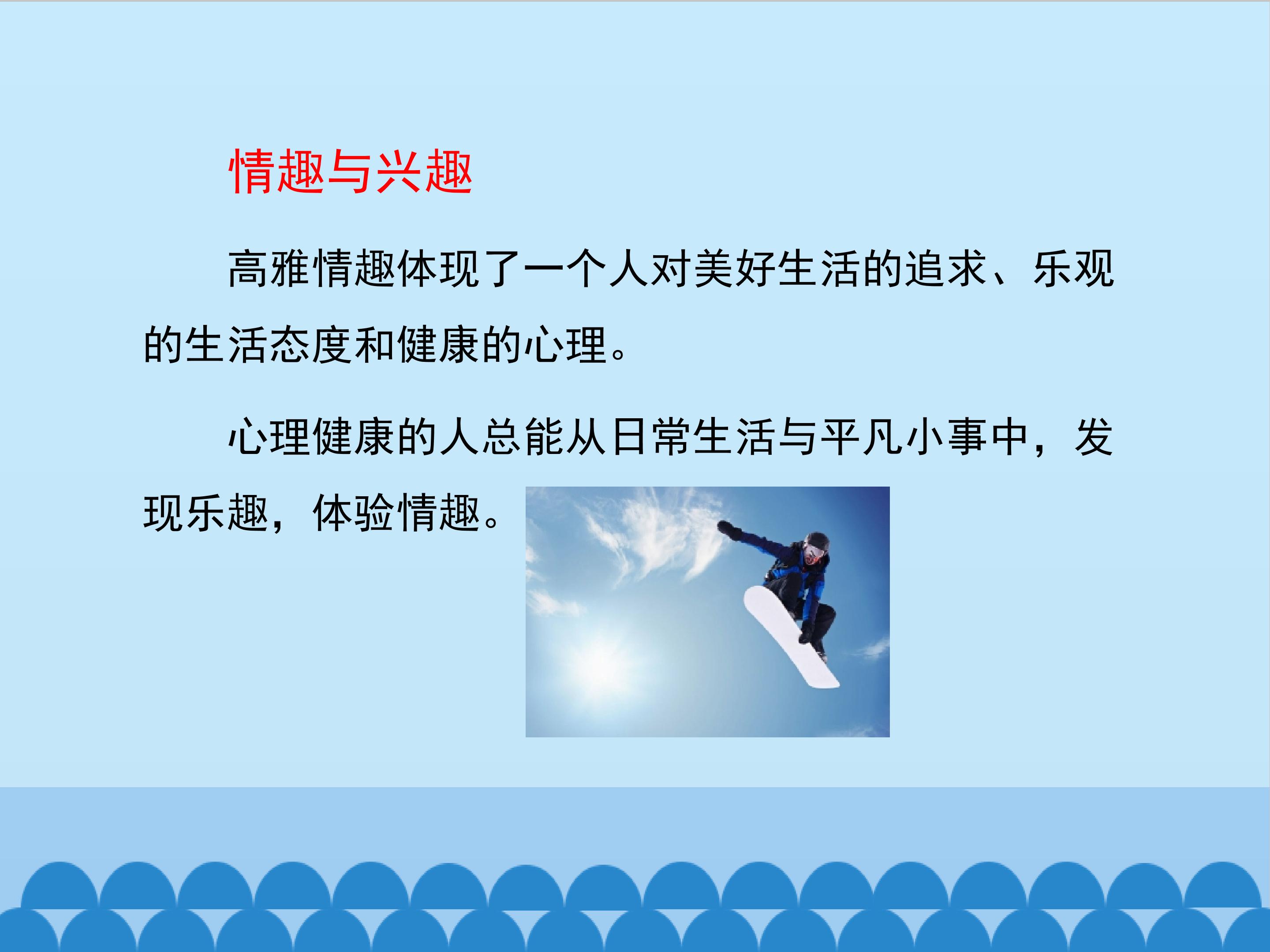 情趣与兴趣

高雅情趣体现了一个人对美好生活的追求、乐观的生活态度和健康的心理。

心理健康的人总能从日常生活与平凡小事中，发现乐趣，体验情趣。